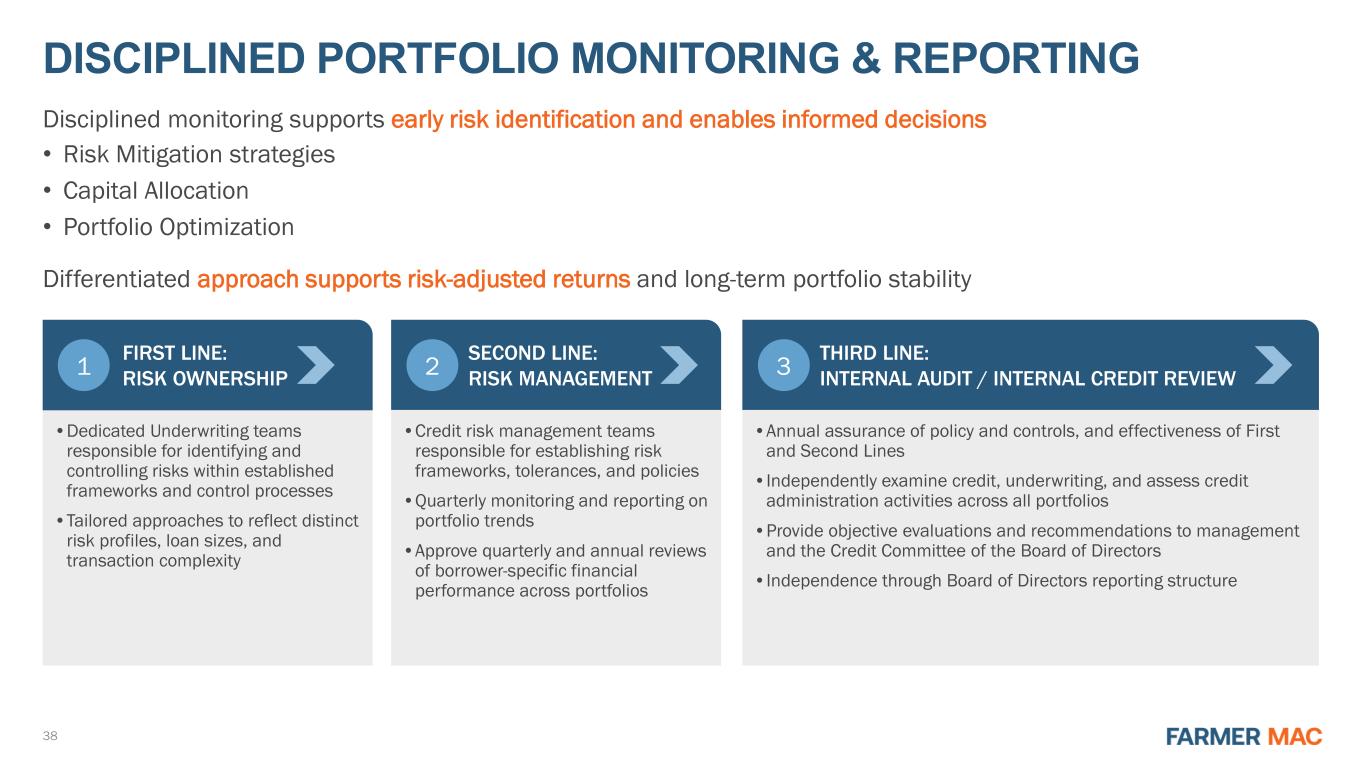 DISCIPLINED PORTFOLIO MONITORING & REPORTING

Disciplined monitoring supports early risk identification and enables informed decisions

• Risk Mitigation strategies
• Capital Allocation
• Portfolio Optimization

Differentiated approach supports risk-adjusted returns and long-term portfolio stability

1 FIRST LINE: RISK OWNERSHIP

• Dedicated Underwriting teams responsible for identifying and controlling risks within established frameworks and control processes
• Tailored approaches to reflect distinct risk profiles, loan sizes, and transaction complexity

2 SECOND LINE: RISK MANAGEMENT

• Credit risk management teams responsible for establishing risk frameworks, tolerances, and policies
• Quarterly monitoring and reporting on portfolio trends
• Approve quarterly and annual reviews of borrower-specific financial performance across portfolios

3 THIRD LINE: INTERNAL AUDIT / INTERNAL CREDIT REVIEW

• Annual assurance of policy and controls, and effectiveness of First and Second Lines
• Independently examine credit, underwriting, and assess credit administration activities across all portfolios
• Provide objective evaluations and recommendations to management and the Credit Committee of the Board of Directors
• Independence through Board of Directors reporting structure

38

FARMER MAC